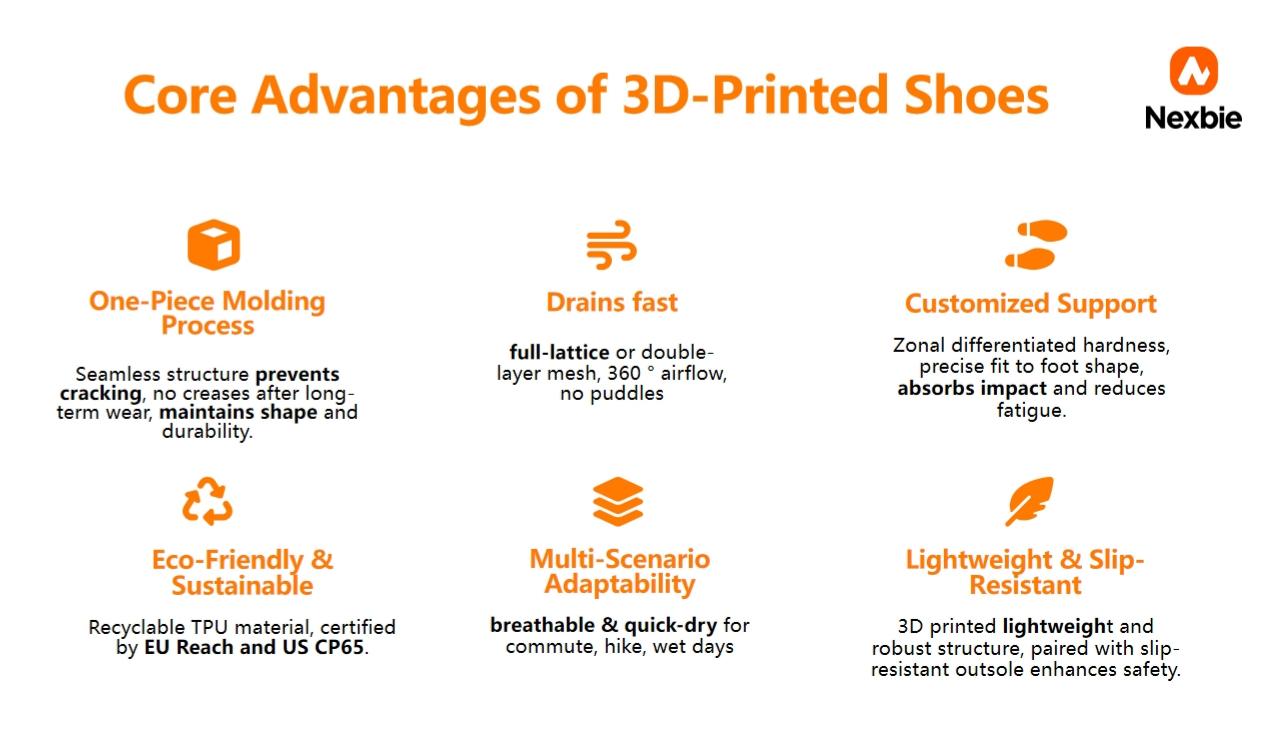 Core Advantages of 3D-Printed Shoes

Nexbie

One-Piece Molding Process

Seamless structure prevents cracking, no creases after long-term wear, maintains shape and durability.

Drains fast

full-lattice or double-layer mesh, 360 ° airflow, no puddles

Customized Support

Zonal differentiated hardness, precise fit to foot shape, absorbs impact and reduces fatigue.

Eco-Friendly & Sustainable

Recyclable TPU material, certified by EU Reach and US CP65.

Multi-Scenario Adaptability

breathable & quick-dry for commute, hike, wet days

Lightweight & Slip-Resistant

3D printed lightweight and robust structure, paired with slip-resistant outsole enhances safety.